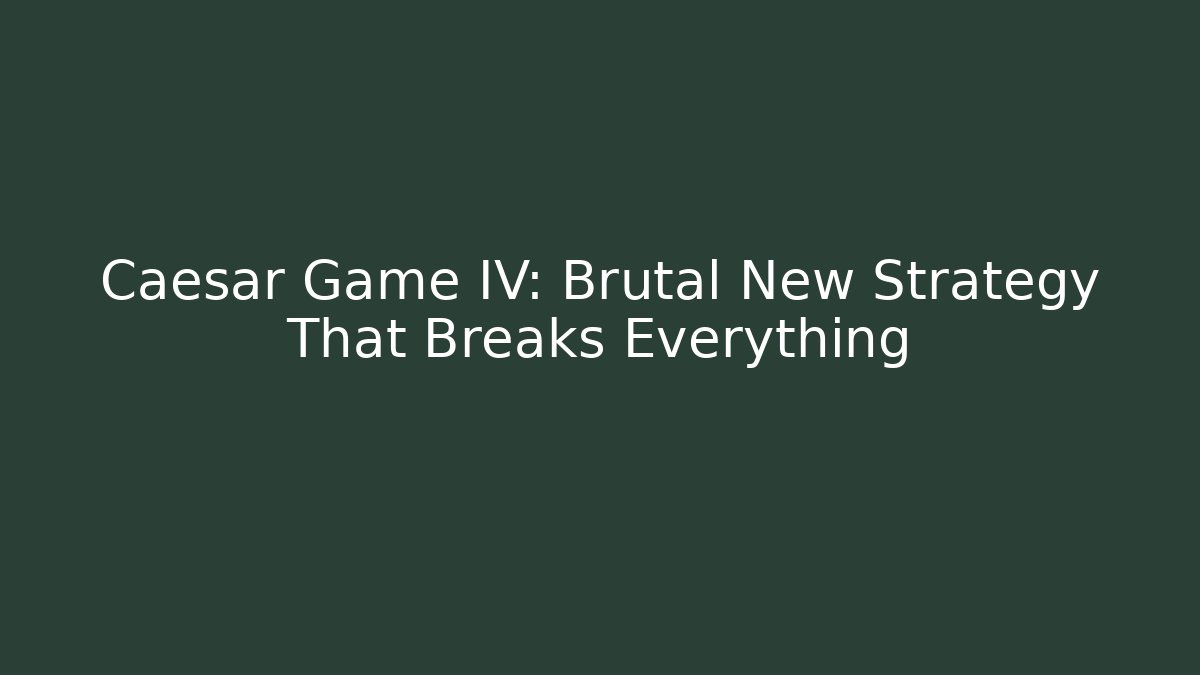 Caesar Game IV: Brutal New Strategy That Breaks Everything